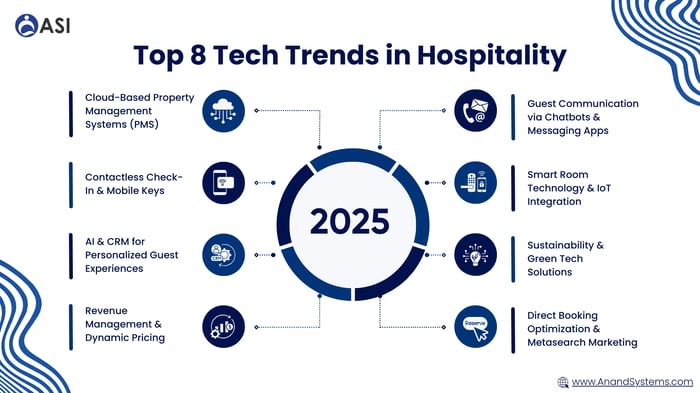 ASI

Top 8 Tech Trends in Hospitality

Cloud-Based Property Management Systems (PMS)

Contactless Check-In & Mobile Keys

AI & CRM for Personalized Guest Experiences

Revenue Management & Dynamic Pricing

2025

Guest Communication via Chatbots & Messaging Apps

Smart Room Technology & IoT Integration

Sustainability & Green Tech Solutions

Reserve

Direct Booking Optimization & Metasearch Marketing

www.AnandSystems.com